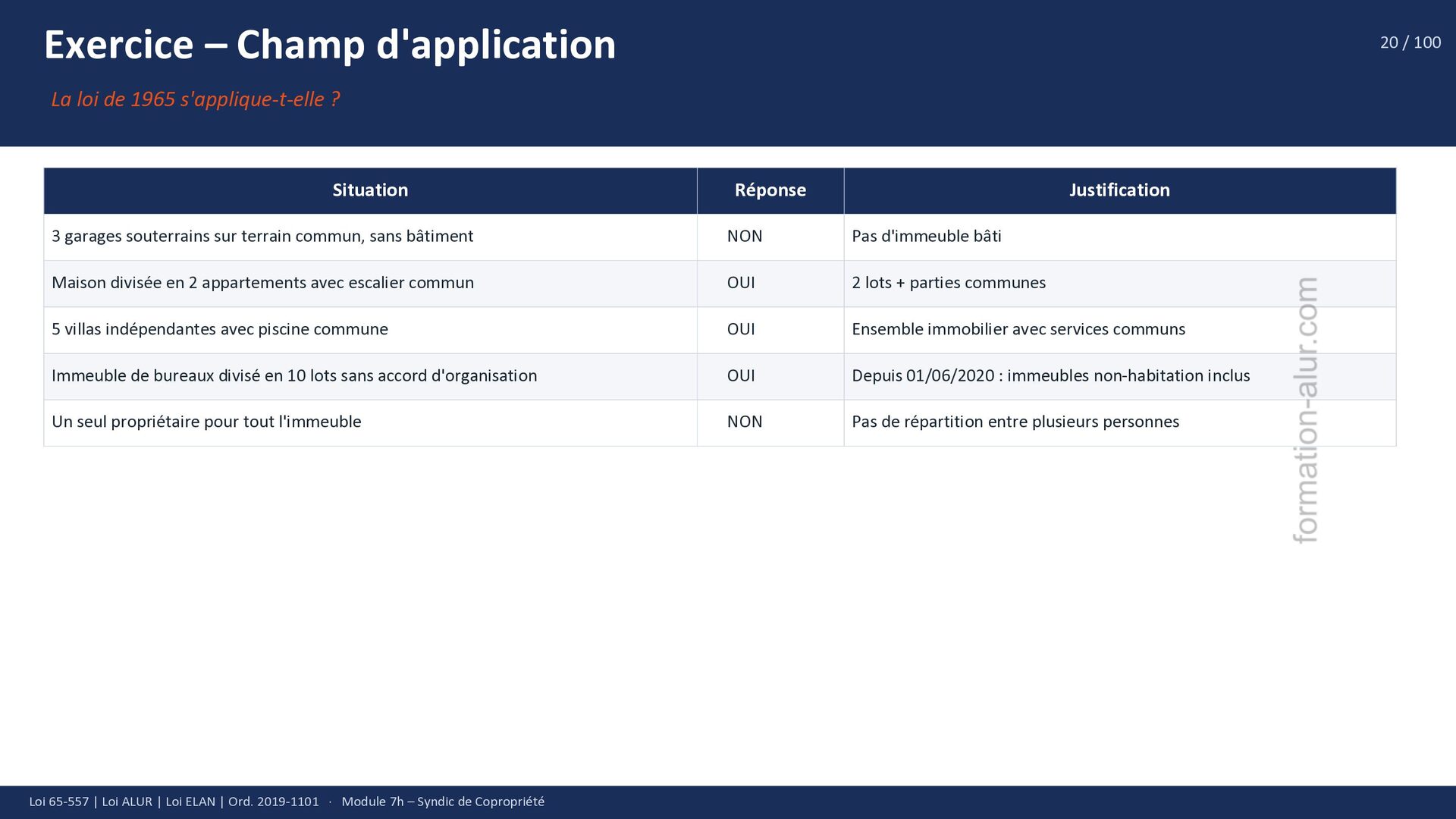 Exercice – Champ d'application

20 / 100

La loi de 1965 s'applique-t-elle ?

| Situation | Réponse | Justification |
|---|---|---|
| 3 garages souterrains sur terrain commun, sans bâtiment | NON | Pas d'immeuble bâti |
| Maison divisée en 2 appartements avec escalier commun | OUI | 2 lots + parties communes |
| 5 villas indépendantes avec piscine commune | OUI | Ensemble immobilier avec services communs |
| Immeuble de bureaux divisé en 10 lots sans accord d'organisation | OUI | Depuis 01/06/2020 : immeubles non-habitation inclus |
| Un seul propriétaire pour tout l'immeuble | NON | Pas de répartition entre plusieurs personnes |

formation-alur.com

Loi 65-557 | Loi ALUR | Loi ELAN | Ord. 2019-1101 · Module 7h – Syndic de Copropriété